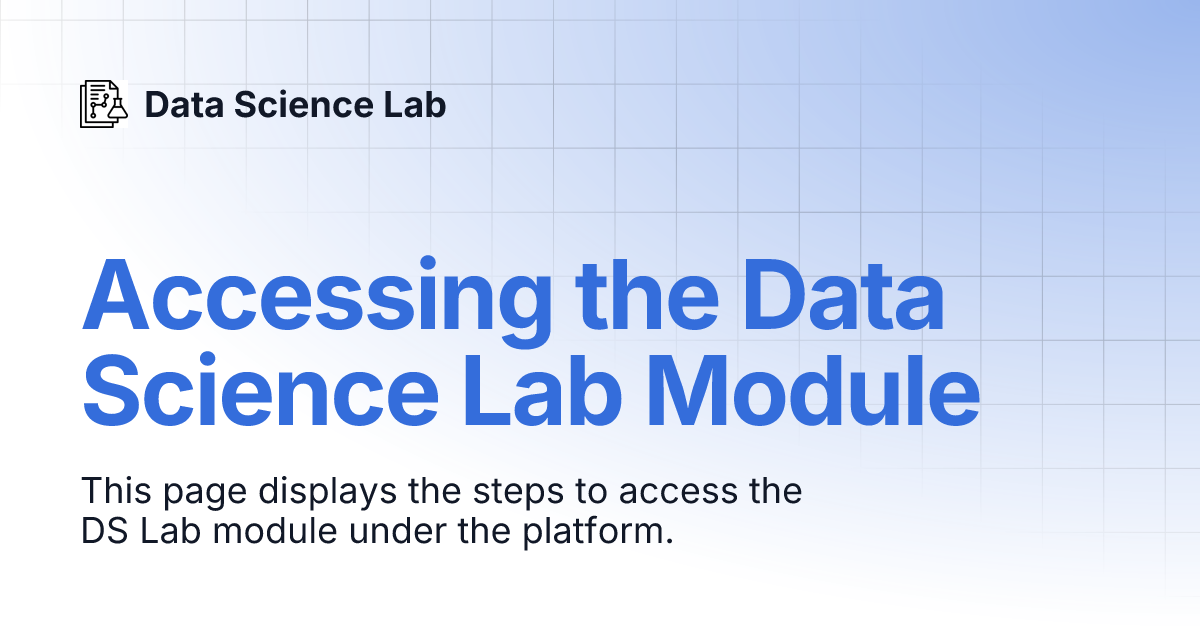 Data Science Lab

Accessing the Data Science Lab Module

This page displays the steps to access the DS Lab module under the platform.